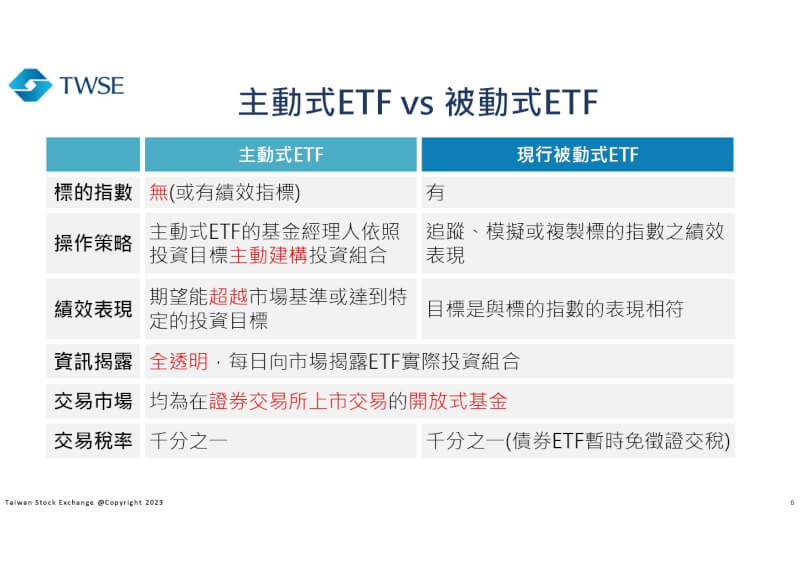 TWSE

主動式ETF vs 被動式ETF

| | 主動式ETF | 現行被動式ETF |
|---|---|---|
| 標的指數 | 無(或有績效指標) | 有 |
| 操作策略 | 主動式ETF的基金經理人依照投資目標主動建構投資組合 | 追蹤、模擬或複製標的指數之績效表現 |
| 績效表現 | 期望能超越市場基準或達到特定的投資目標 | 目標是與標的指數的表現相符 |
| 資訊揭露 | 全透明，每日向市場揭露ETF實際投資組合 | |
| 交易市場 | 均為在證券交易所上市交易的開放式基金 | |
| 交易稅率 | 千分之一 | 千分之一(債券ETF暫時免徵證交稅) |

Taiwan Stock Exchange @Copyright 2023

6